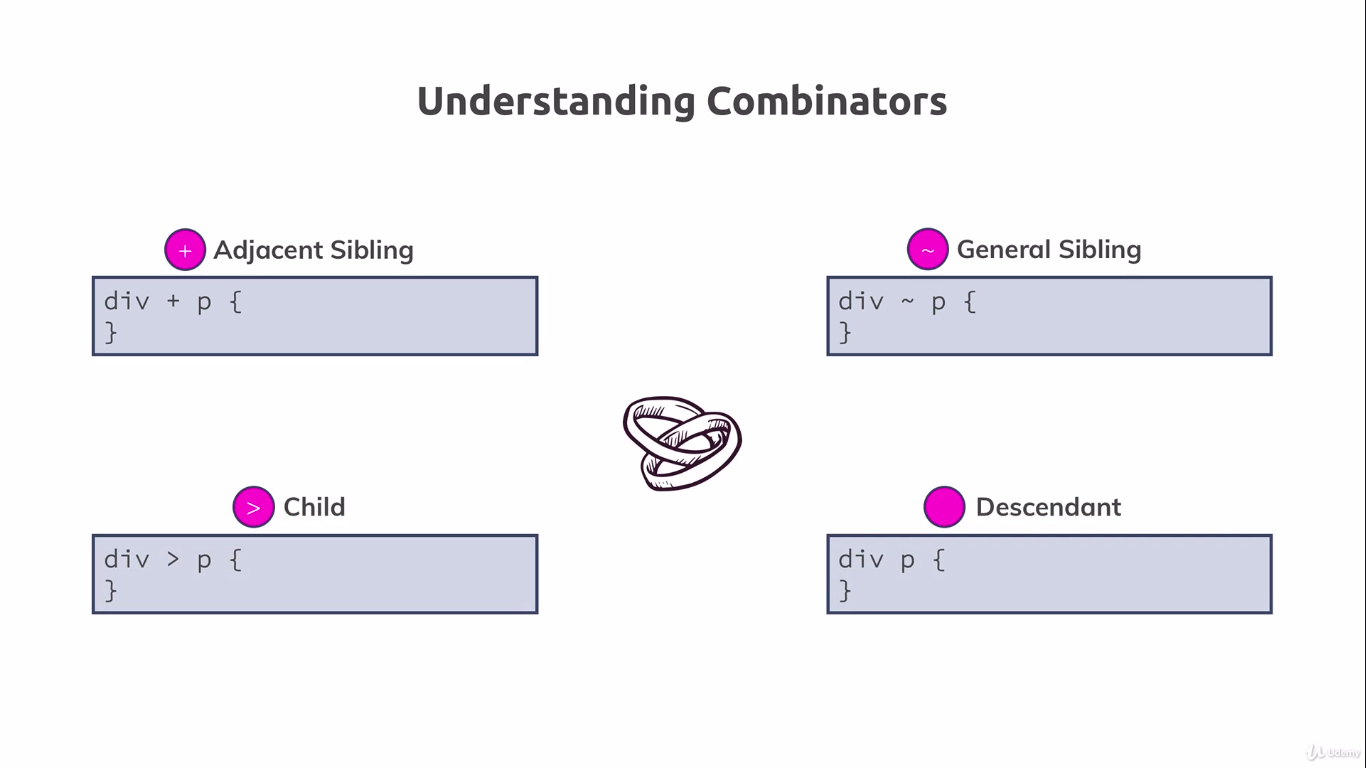 Understanding Combinators

+ Adjacent Sibling

div + p {
}

~ General Sibling

div ~ p {
}

> Child

div > p {
}

Descendant

div p {
}

Udemy